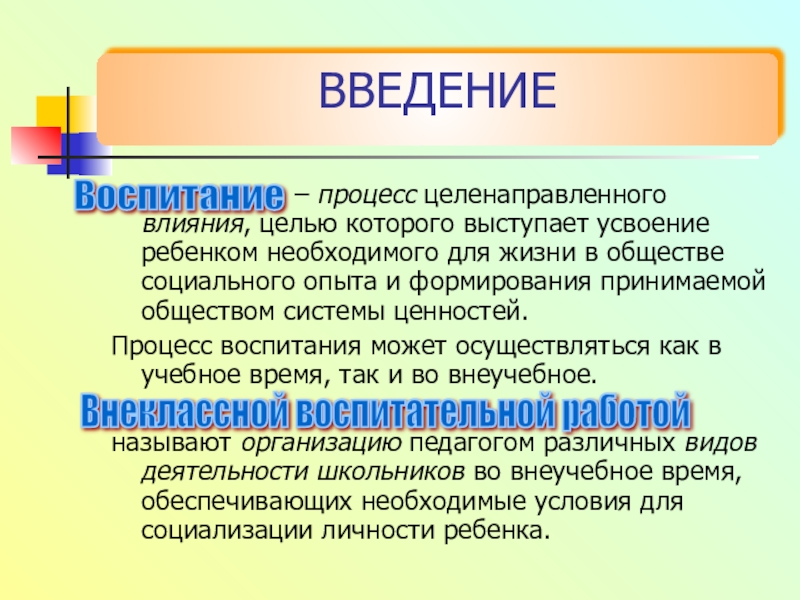 ВВЕДЕНИЕ

Воспитание – процесс целенаправленного влияния, целью которого выступает усвоение ребенком необходимого для жизни в обществе социального опыта и формирования принимаемой обществом системы ценностей.

Процесс воспитания может осуществляться как в учебное время, так и во внеучебное.

Внеклассной воспитательной работой называют организацию педагогом различных видов деятельности школьников во внеучебное время, обеспечивающих необходимые условия для социализации личности ребенка.